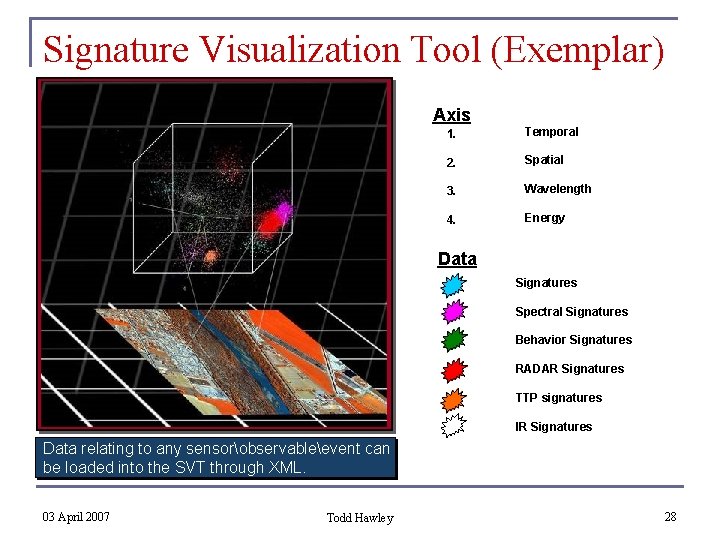 Signature Visualization Tool (Exemplar)

Axis
1. Temporal
2. Spatial
3. Wavelength
4. Energy

Data
Signatures
Spectral Signatures
Behavior Signatures
RADAR Signatures
TTP signatures
IR Signatures

Data relating to any sensor\observable\event can be loaded into the SVT through XML.

03 April 2007 Todd Hawley 28